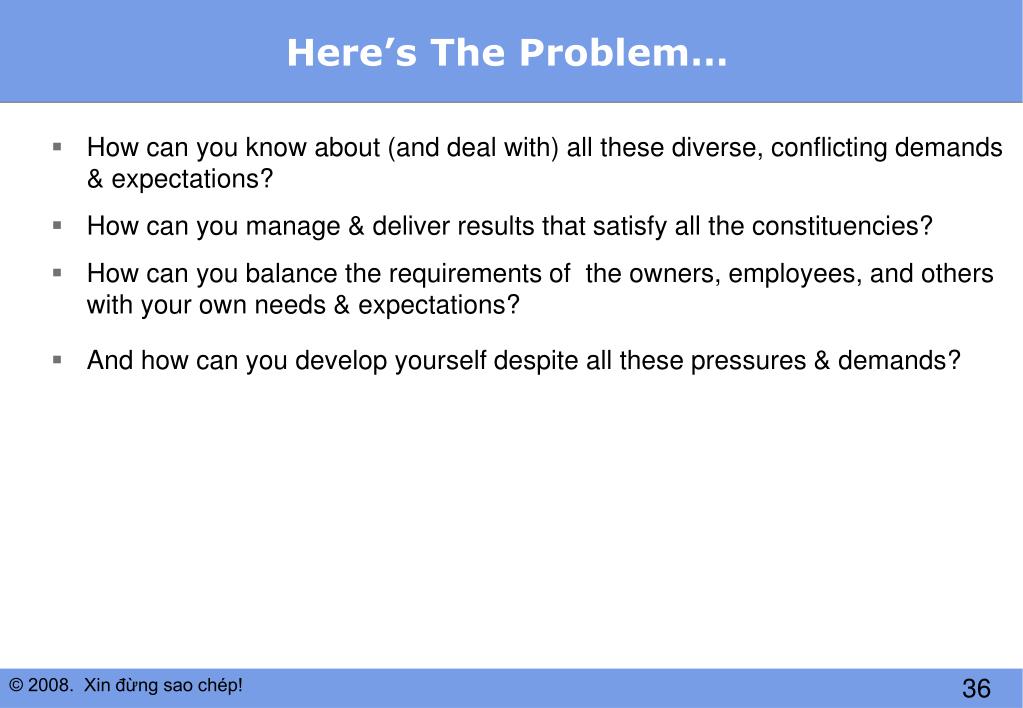 Here’s The Problem…

▪ How can you know about (and deal with) all these diverse, conflicting demands & expectations?

▪ How can you manage & deliver results that satisfy all the constituencies?

▪ How can you balance the requirements of the owners, employees, and others with your own needs & expectations?

▪ And how can you develop yourself despite all these pressures & demands?

© 2008. Xin đừng sao chép!

36